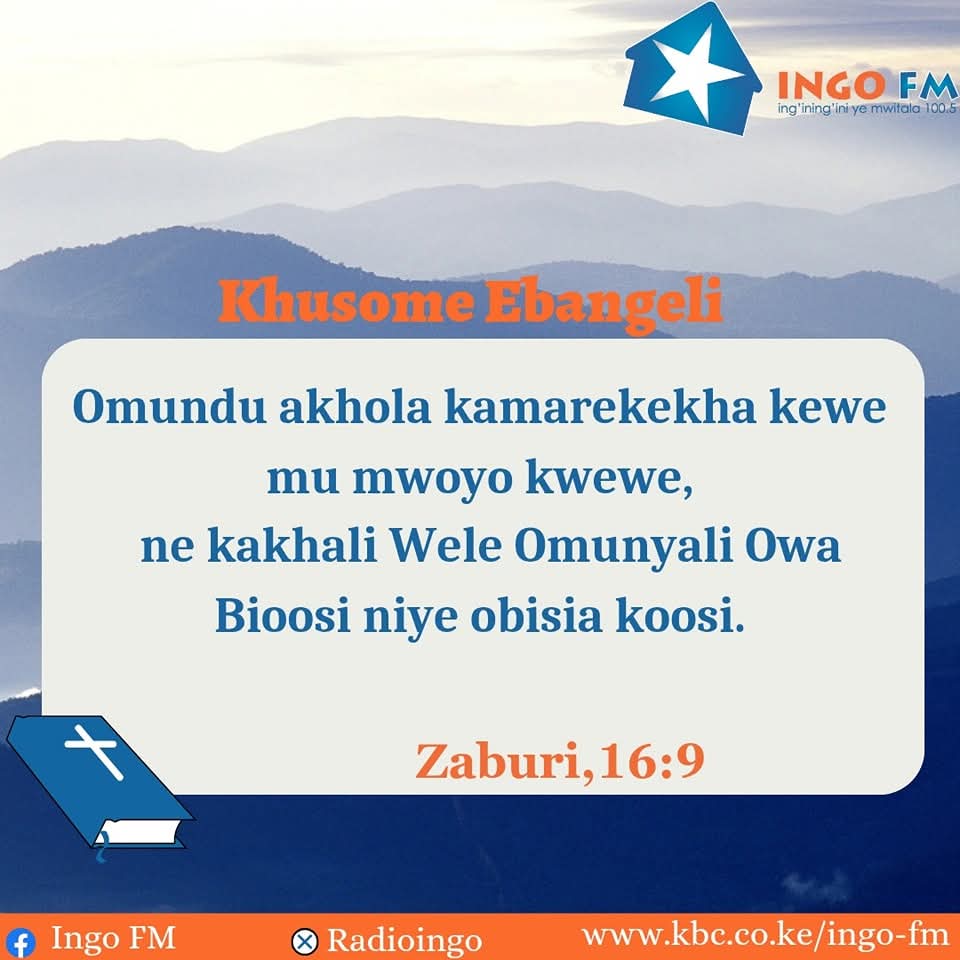 INGO FM
ing'ining'ini ye mwitala 100.5

Khusome Ebangeli

Omundu akhola kamarekekha kewe mu mwoyo kwewe, ne kakhali Wele Omunyali Owa Bioosi niye obisia koosi.

Zaburi,16:9

Ingo FM
Radioingo
www.kbc.co.ke/ingo-fm